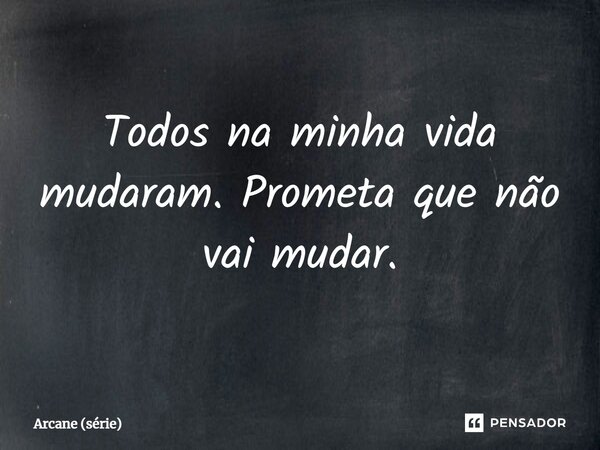 Todos na minha vida mudaram. Prometa que não vai mudar.

Arcane (série)

PENSADOR